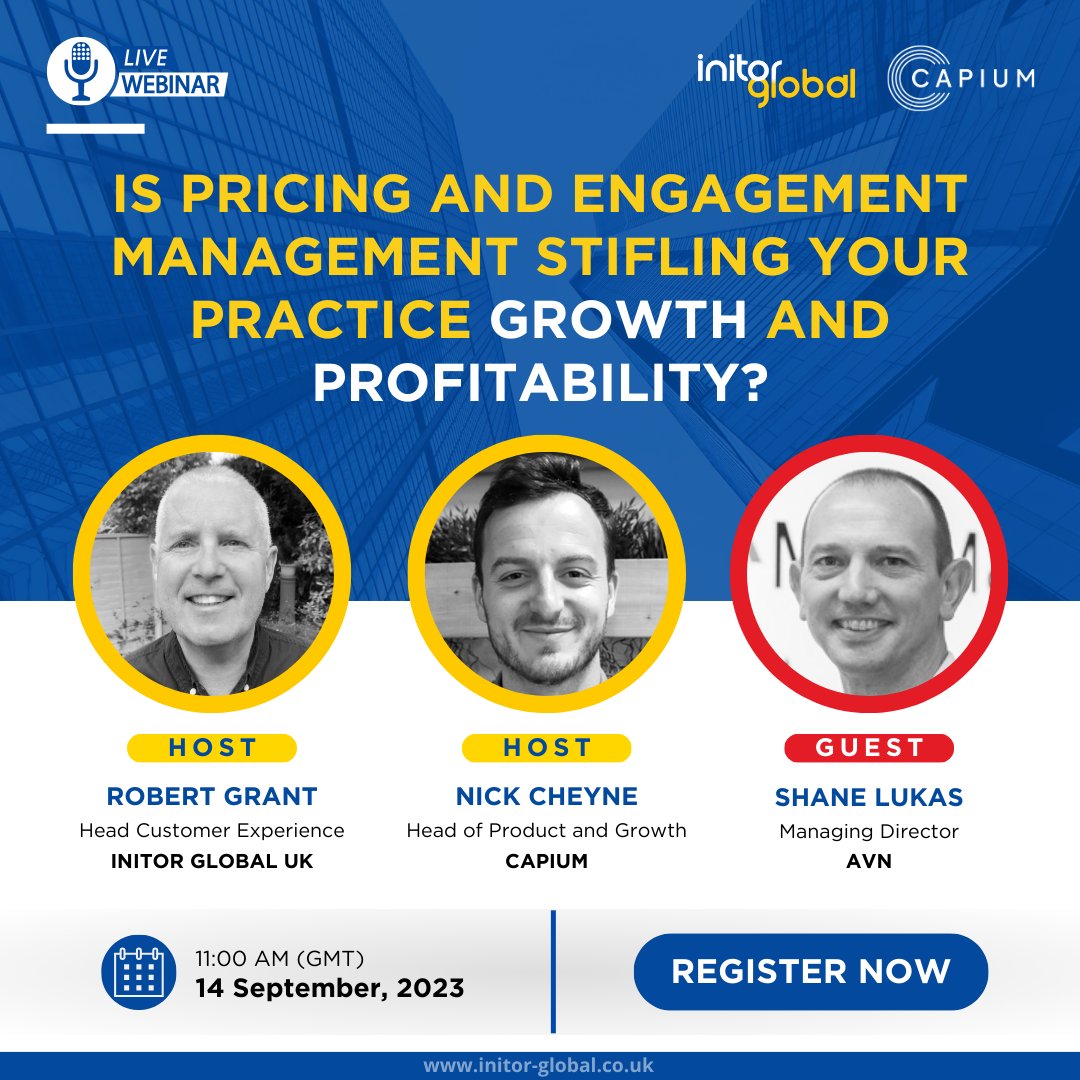 LIVE WEBINAR

initor global

CAPIUM

IS PRICING AND ENGAGEMENT MANAGEMENT STIFLING YOUR PRACTICE GROWTH AND PROFITABILITY?

HOST
ROBERT GRANT
Head Customer Experience
INITOR GLOBAL UK

HOST
NICK CHEYNE
Head of Product and Growth
CAPIUM

GUEST
SHANE LUKAS
Managing Director
AVN

11:00 AM (GMT)
14 September, 2023

REGISTER NOW

www.initor-global.co.uk